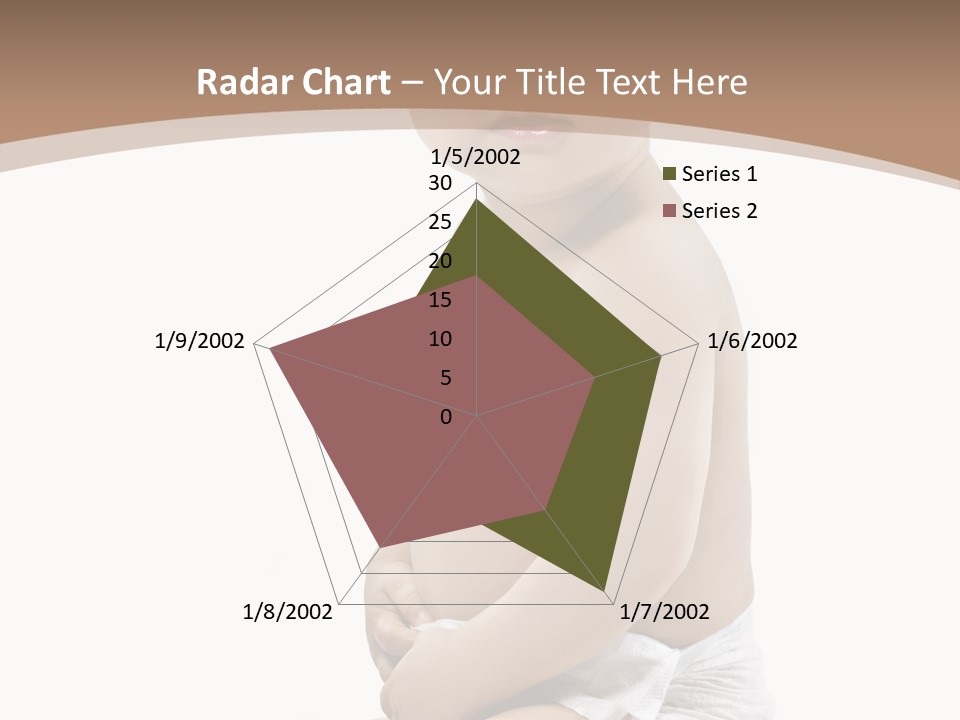 Radar Chart – Your Title Text Here

1/5/2002
30
25
20
15
10
5
0
1/6/2002
1/7/2002
1/8/2002
1/9/2002

Series 1
Series 2